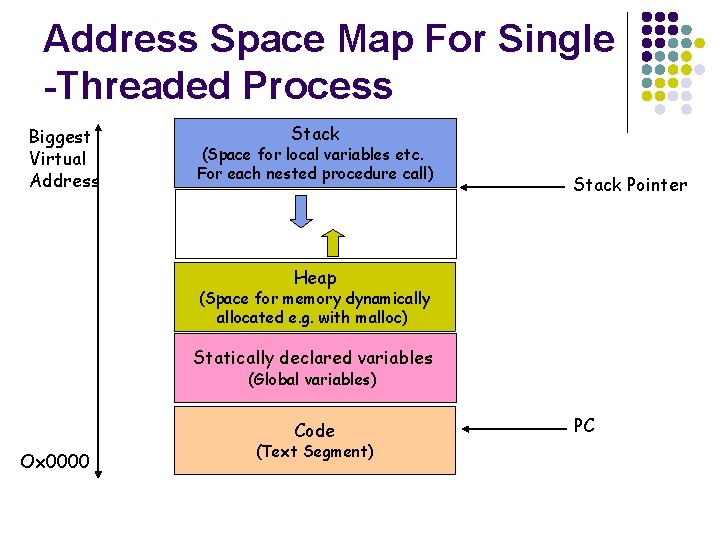 Address Space Map For Single -Threaded Process

Biggest Virtual Address

Stack
(Space for local variables etc. For each nested procedure call)

Stack Pointer

Heap
(Space for memory dynamically allocated e.g. with malloc)

Statically declared variables
(Global variables)

Code
(Text Segment)

PC

Ox0000